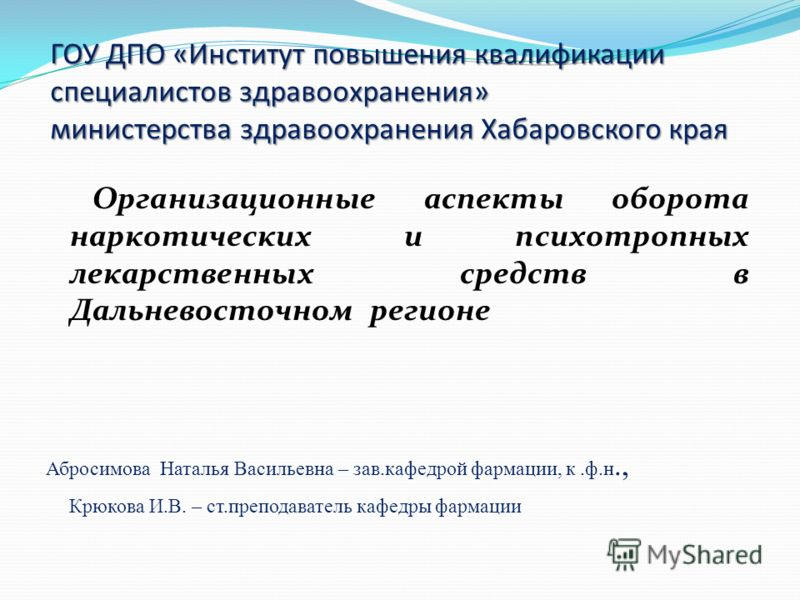 ГОУ ДПО «Институт повышения квалификации специалистов здравоохранения» министерства здравоохранения Хабаровского края

Организационные аспекты оборота наркотических и психотропных лекарственных средств в Дальневосточном регионе

Абросимова Наталья Васильевна – зав.кафедрой фармации, к .ф.н.,

Крюкова И.В. – ст.преподаватель кафедры фармации

MyShared